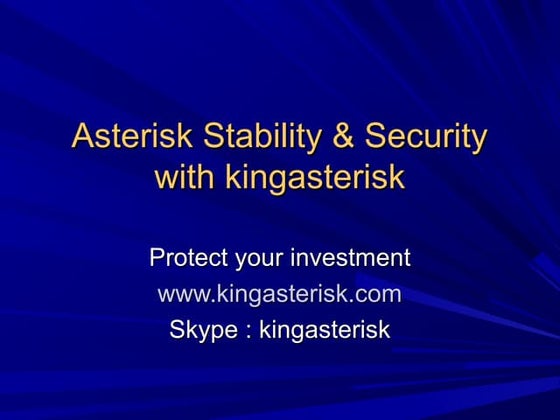 Asterisk Stability & Security with kingasterisk

Protect your investment
www.kingasterisk.com
Skype : kingasterisk